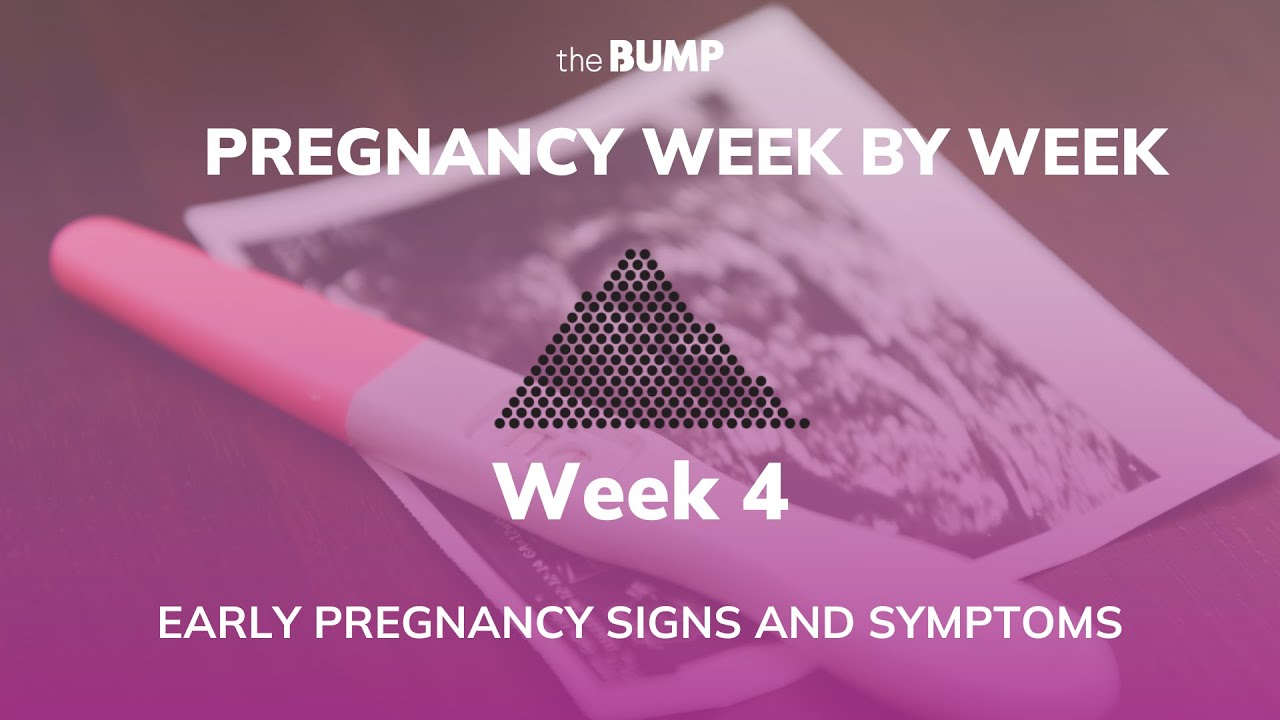 the BUMP

PREGNANCY WEEK BY WEEK

Week 4

EARLY PREGNANCY SIGNS AND SYMPTOMS